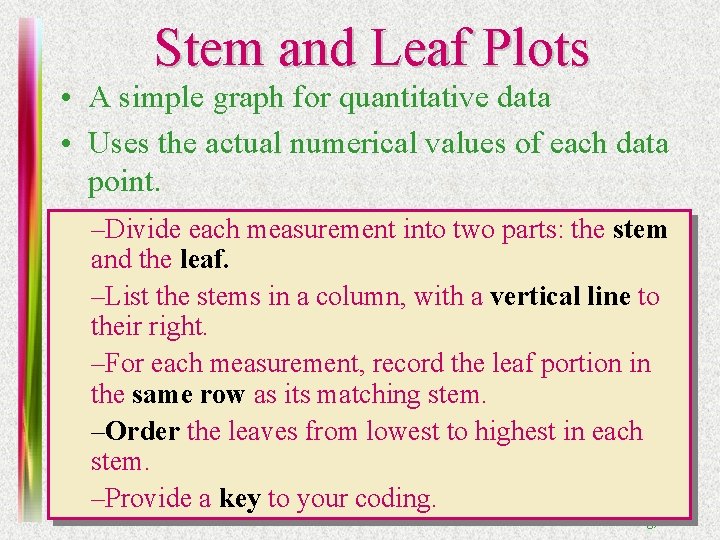 Stem and Leaf Plots

• A simple graph for quantitative data

• Uses the actual numerical values of each data point.

–Divide each measurement into two parts: the stem and the leaf.

–List the stems in a column, with a vertical line to their right.

–For each measurement, record the leaf portion in the same row as its matching stem.

–Order the leaves from lowest to highest in each stem.

–Provide a key to your coding.